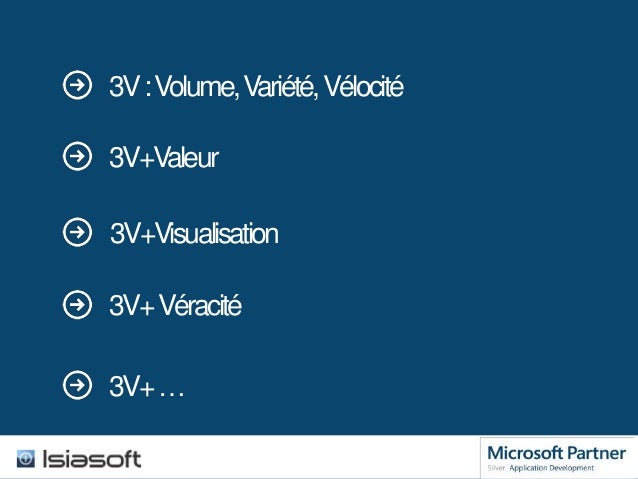 3V : Volume, Variété, Vélocité

3V+Valeur

3V+Visualisation

3V+ Véracité

3V+ …

Isiasoft

Microsoft Partner
Silver Application Development